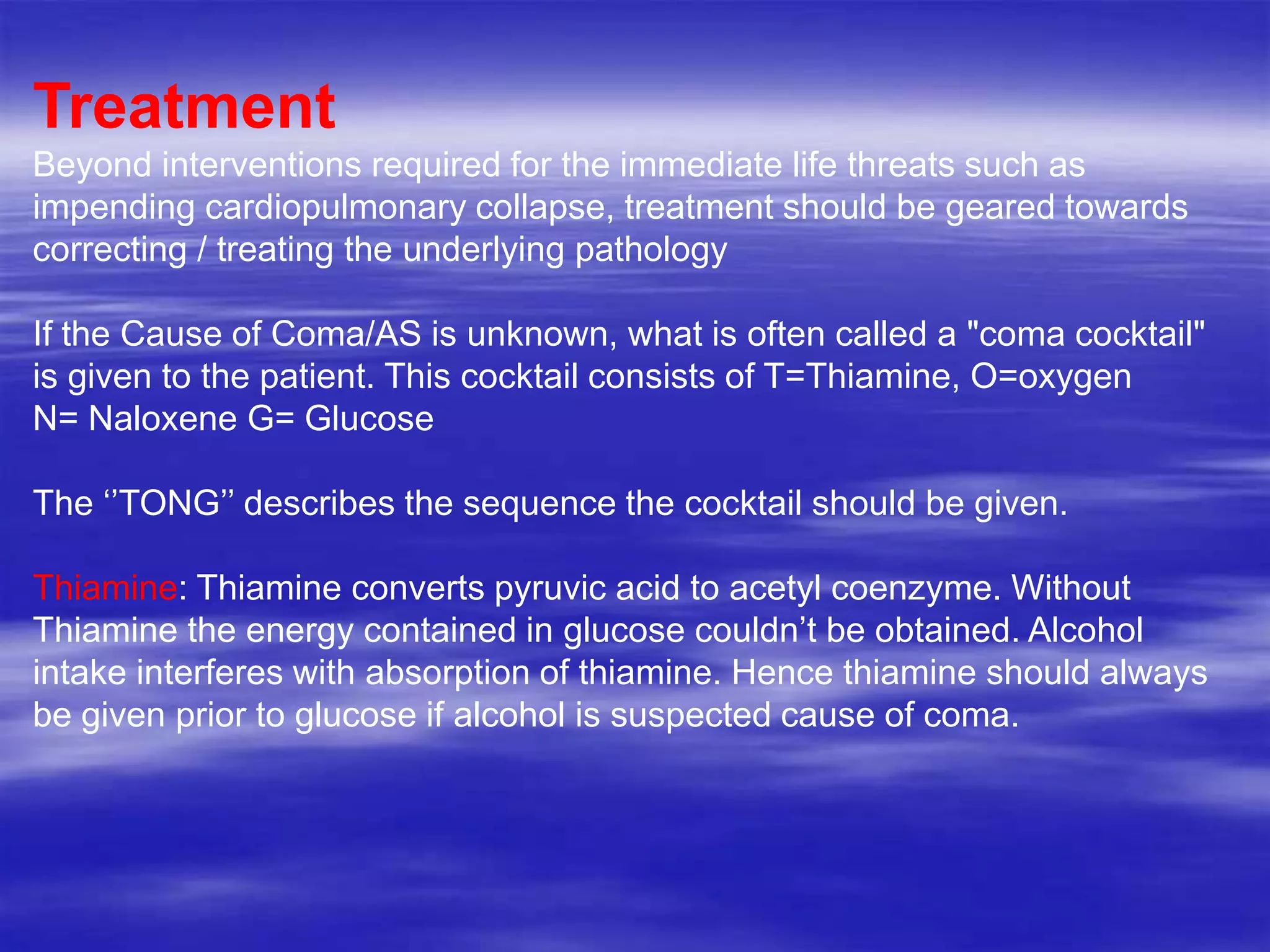 Treatment

Beyond interventions required for the immediate life threats such as impending cardiopulmonary collapse, treatment should be geared towards correcting / treating the underlying pathology

If the Cause of Coma/AS is unknown, what is often called a "coma cocktail" is given to the patient. This cocktail consists of T=Thiamine, O=oxygen N= Naloxene G= Glucose

The ‘’TONG’’ describes the sequence the cocktail should be given.

Thiamine: Thiamine converts pyruvic acid to acetyl coenzyme. Without Thiamine the energy contained in glucose couldn’t be obtained. Alcohol intake interferes with absorption of thiamine. Hence thiamine should always be given prior to glucose if alcohol is suspected cause of coma.